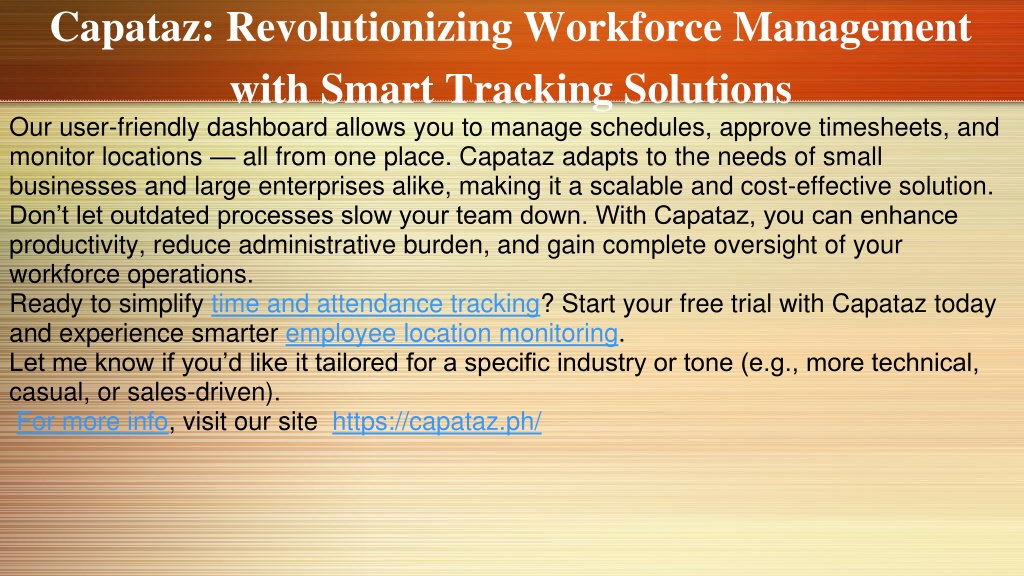 Capataz: Revolutionizing Workforce Management with Smart Tracking Solutions

Our user-friendly dashboard allows you to manage schedules, approve timesheets, and monitor locations — all from one place. Capataz adapts to the needs of small businesses and large enterprises alike, making it a scalable and cost-effective solution. Don’t let outdated processes slow your team down. With Capataz, you can enhance productivity, reduce administrative burden, and gain complete oversight of your workforce operations.

Ready to simplify time and attendance tracking? Start your free trial with Capataz today and experience smarter employee location monitoring.

Let me know if you’d like it tailored for a specific industry or tone (e.g., more technical, casual, or sales-driven).

For more info, visit our site https://capataz.ph/